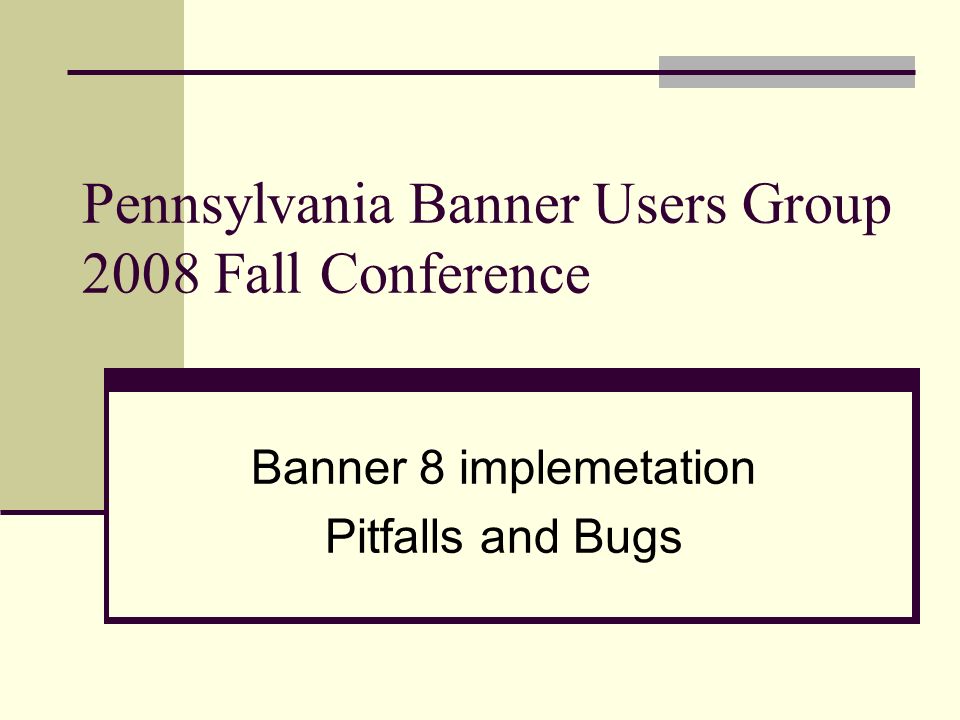 Pennsylvania Banner Users Group 2008 Fall Conference

Banner 8 implemetation
Pitfalls and Bugs